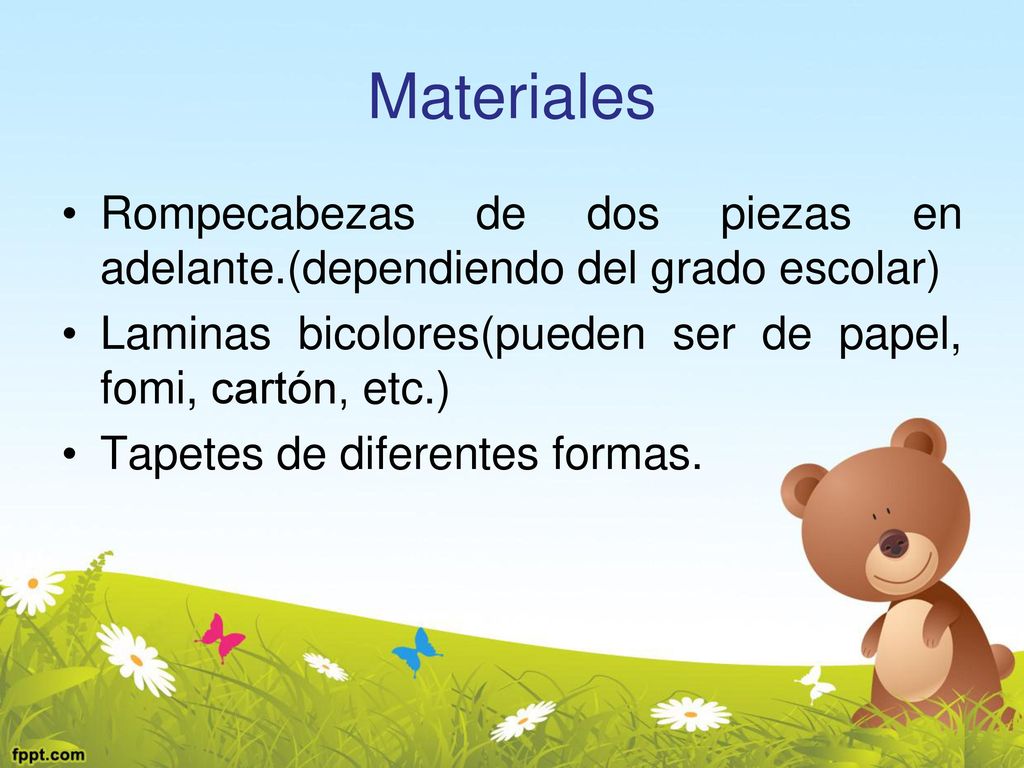 Materiales

• Rompecabezas de dos piezas en adelante.(dependiendo del grado escolar)

• Laminas bicolores(pueden ser de papel, fomi, cartón, etc.)

• Tapetes de diferentes formas.

fppt.com